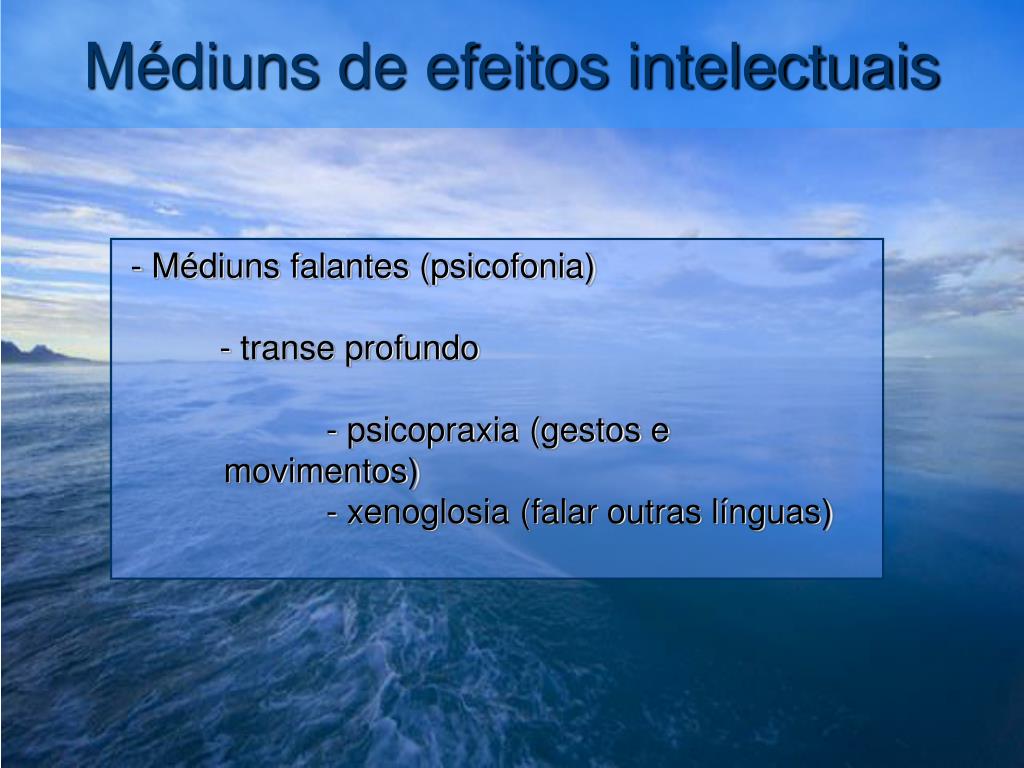 Médiuns de efeitos intelectuais

- Médiuns falantes (psicofonia)

- transe profundo

- psicopraxia (gestos e movimentos)
- xenoglosia (falar outras línguas)